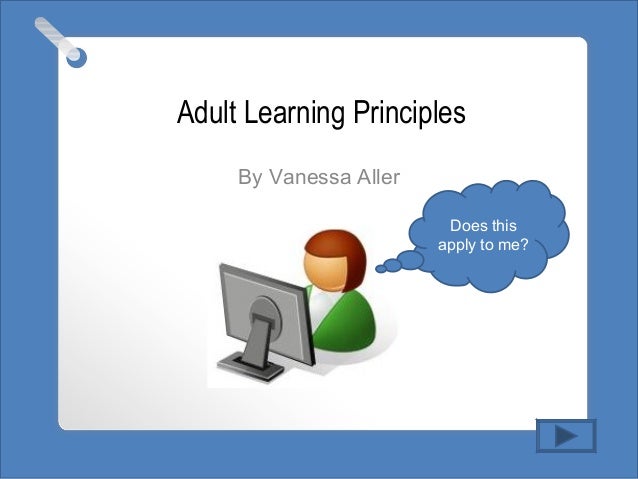 Adult Learning Principles

By Vanessa Aller

Does this apply to me?